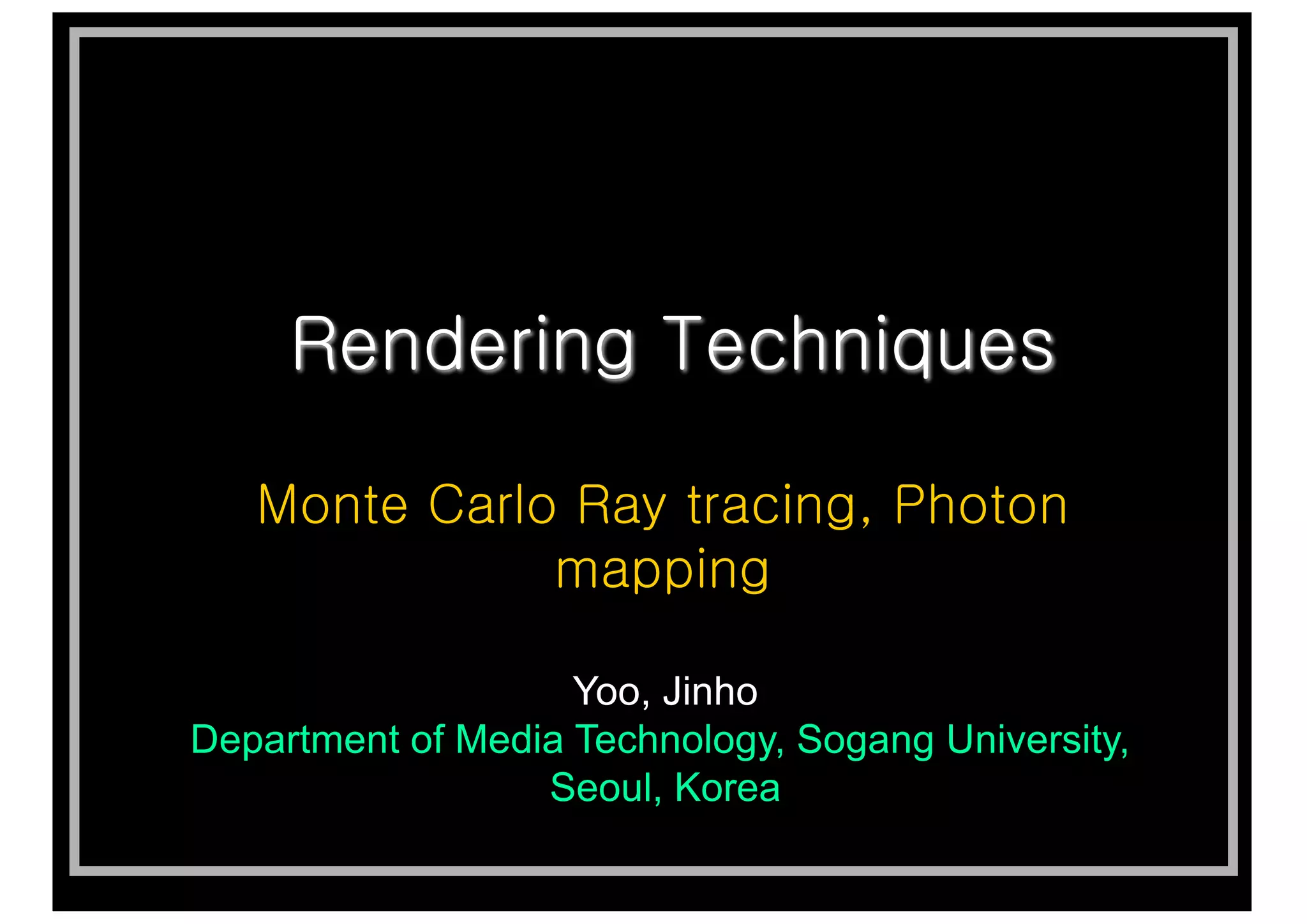 Rendering Techniques

Monte Carlo Ray tracing, Photon mapping

Yoo, Jinho
Department of Media Technology, Sogang University, Seoul, Korea